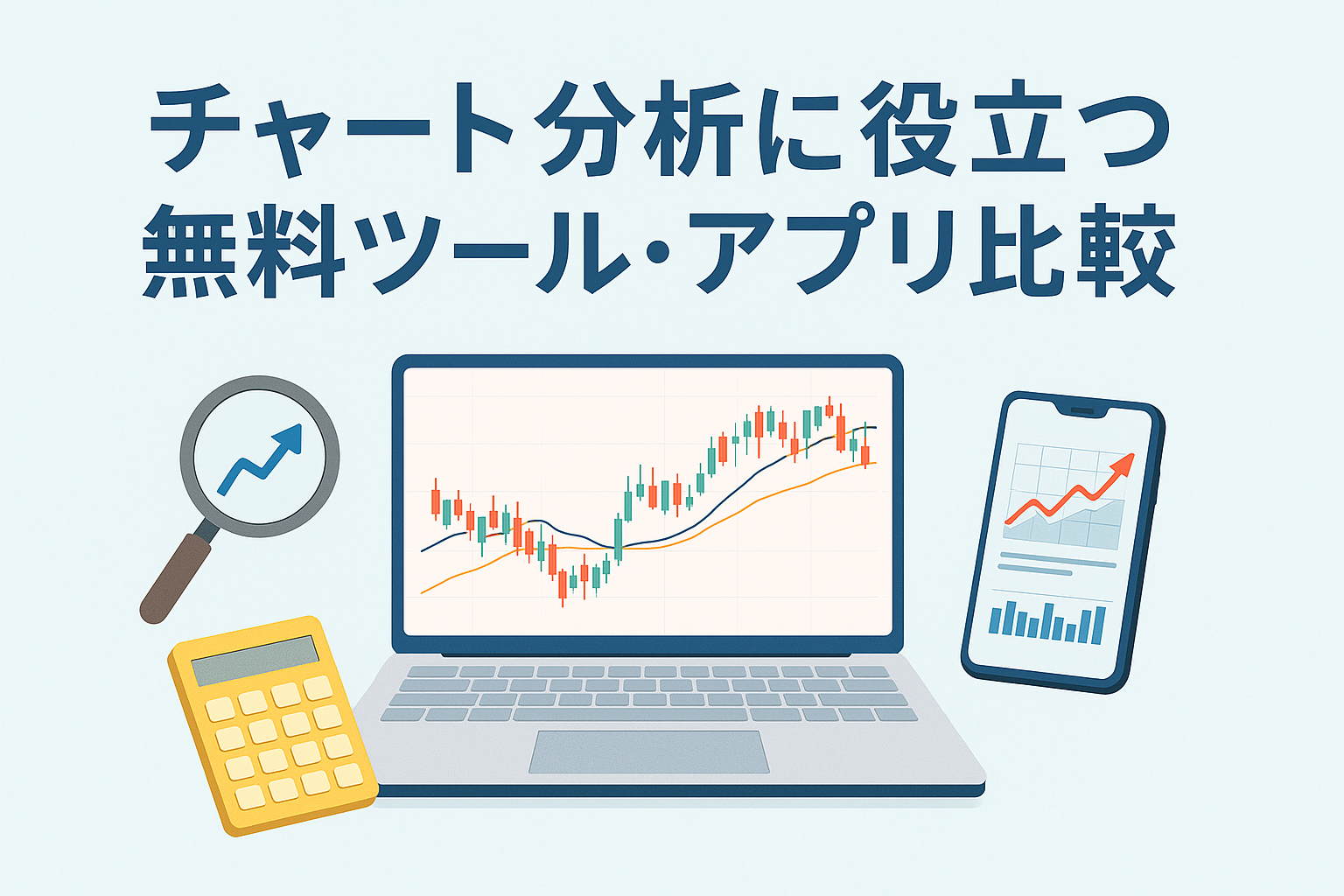 チャート分析に役立つ
無料ツール・アプリ比較